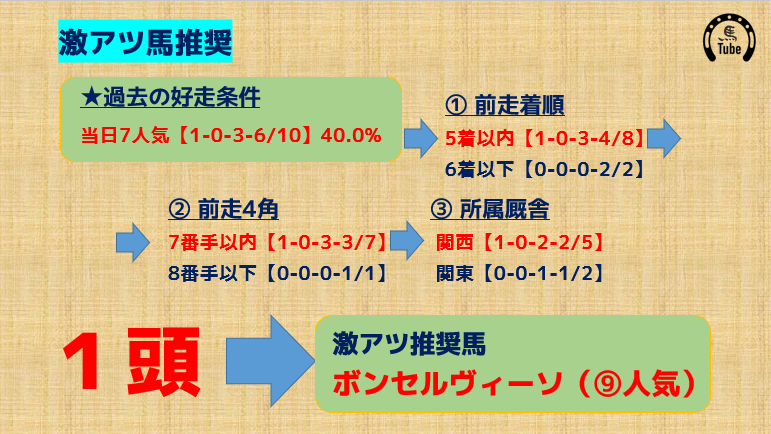 激アツ馬推奨

Tube

★過去の好走条件
当日7人気【1-0-3-6/10】40.0%

① 前走着順
5着以内【1-0-3-4/8】
6着以下【0-0-0-2/2】

② 前走4角
7番手以内【1-0-3-3/7】
8番手以下【0-0-0-1/1】

③ 所属厩舎
関西【1-0-2-2/5】
関東【0-0-1-1/2】

1頭

激アツ推奨馬
ボンセルヴィーソ（⑨人気）